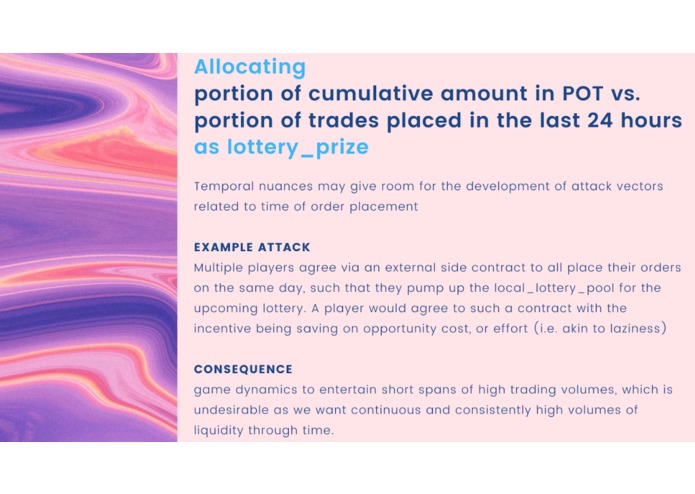 Allocating
portion of cumulative amount in POT vs. portion of trades placed in the last 24 hours
as lottery_prize

Temporal nuances may give room for the development of attack vectors related to time of order placement

EXAMPLE ATTACK
Multiple players agree via an external side contract to all place their orders on the same day, such that they pump up the local_lottery_pool for the upcoming lottery. A player would agree to such a contract with the incentive being saving on opportunity cost, or effort (i.e. akin to laziness)

CONSEQUENCE
game dynamics to entertain short spans of high trading volumes, which is undesirable as we want continuous and consistently high volumes of liquidity through time.